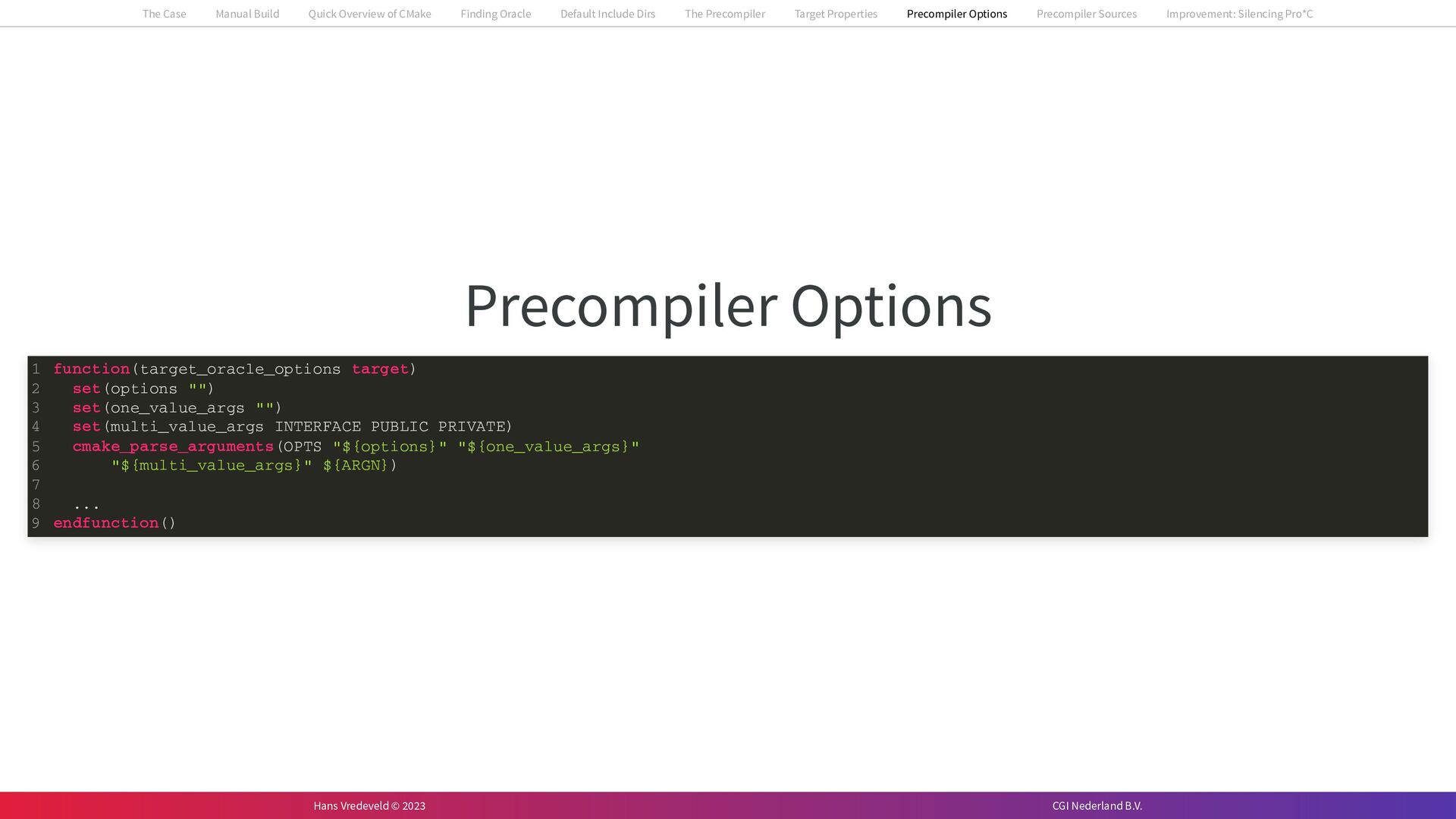 The Case Manual Build Quick Overview of CMake Finding Oracle Default Include Dirs The Precompiler Target Properties Precompiler Options Precompiler Sources Improvement: Silencing Pro*C

Precompiler Options

1 function(target_oracle_options target)
2   set(options "")
3   set(one_value_args "")
4   set(multi_value_args INTERFACE PUBLIC PRIVATE)
5   cmake_parse_arguments(OPTS "${options}" "${one_value_args}"
6       "${multi_value_args}" ${ARGN})
7
8   ...
9 endfunction()

Hans Vredeveld © 2023

CGI Nederland B.V.